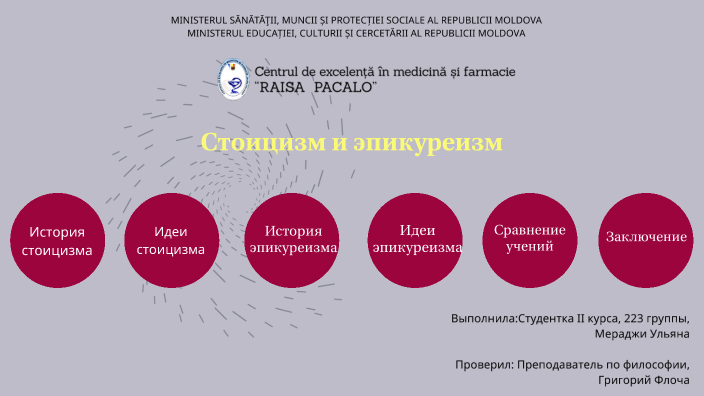 MINISTERUL SĂNĂTĂȚII, MUNCII ȘI PROTECȚIEI SOCIALE AL REPUBLICII MOLDOVA
MINISTERUL EDUCAȚIEI, CULTURII ȘI CERCETĂRII AL REPUBLICII MOLDOVA

Centrul de excelență în medicină și farmacie "RAISA PACALO"

Стоицизм и эпикуреизм

История стоицизма

Идеи стоицизма

История эпикуреизма

Идеи эпикуреизма

Сравнение учений

Заключение

Выполнила:Студентка II курса, 223 группы, Мераджи Ульяна

Проверил: Преподаватель по философии, Григорий Флоча